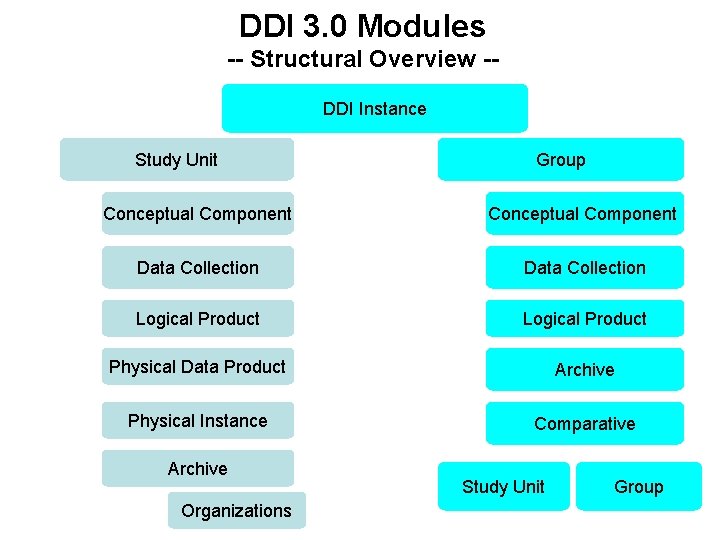 DDI 3.0 Modules
-- Structural Overview --

DDI Instance

Study Unit

Conceptual Component

Data Collection

Logical Product

Physical Data Product

Physical Instance

Archive

Organizations

Group

Conceptual Component

Data Collection

Logical Product

Archive

Comparative

Study Unit

Group